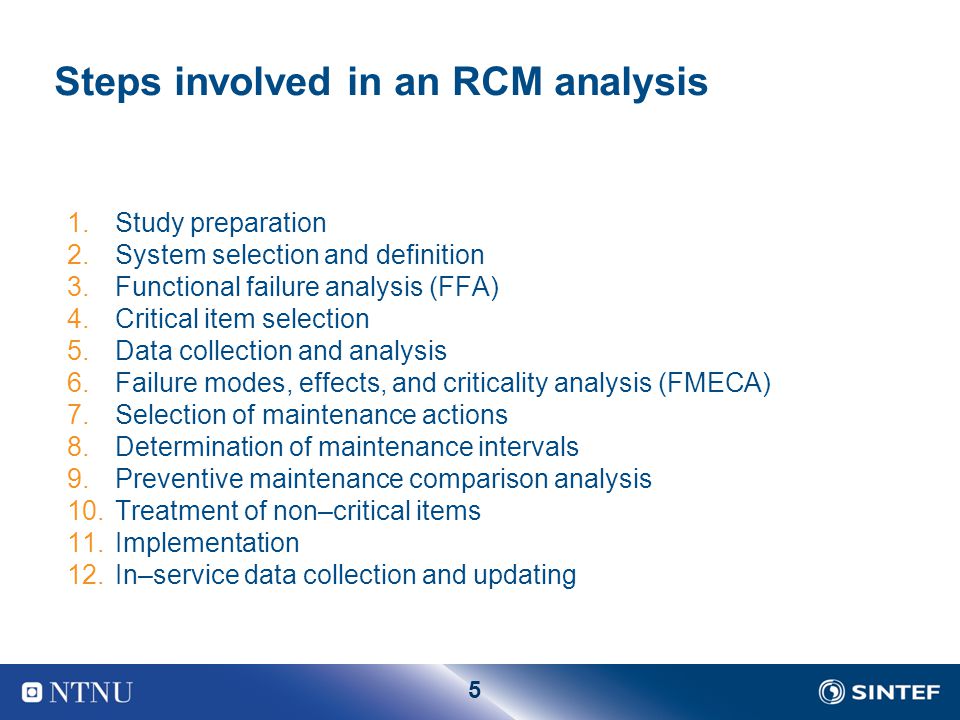 Steps involved in an RCM analysis

1. Study preparation
2. System selection and definition
3. Functional failure analysis (FFA)
4. Critical item selection
5. Data collection and analysis
6. Failure modes, effects, and criticality analysis (FMECA)
7. Selection of maintenance actions
8. Determination of maintenance intervals
9. Preventive maintenance comparison analysis
10. Treatment of non–critical items
11. Implementation
12. In–service data collection and updating

NTNU

5

SINTEF